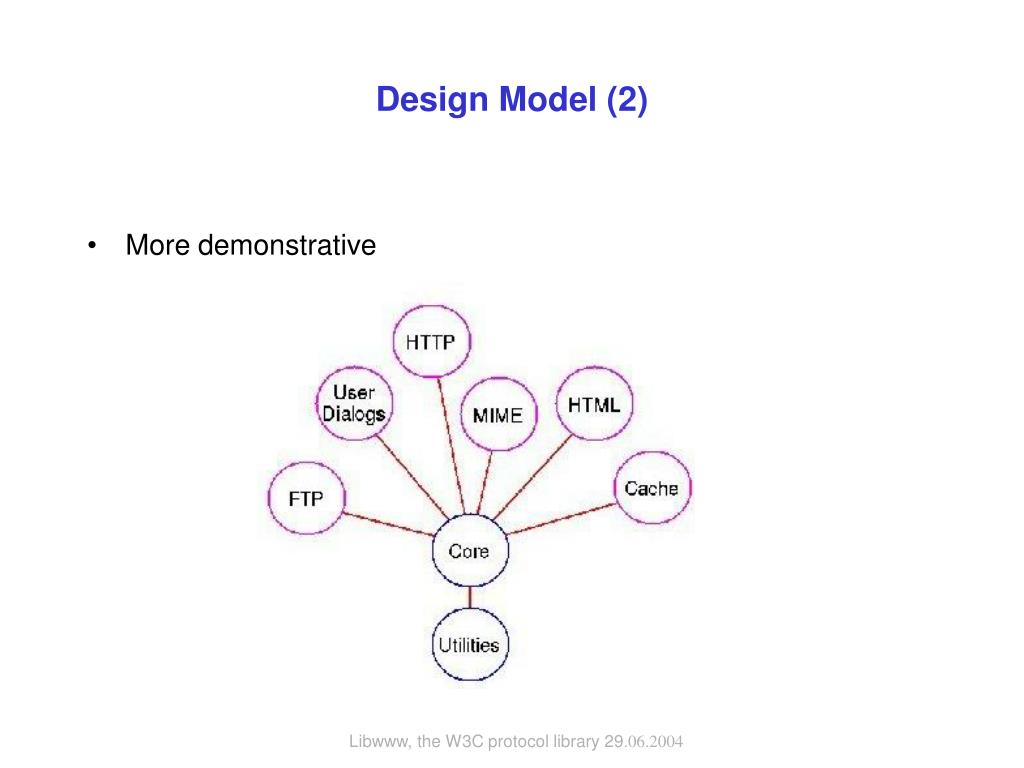 Design Model (2)

• More demonstrative

HTTP

User Dialogs

MIME

HTML

FTP

Cache

Core

Utilities

Libwww, the W3C protocol library 29.06.2004